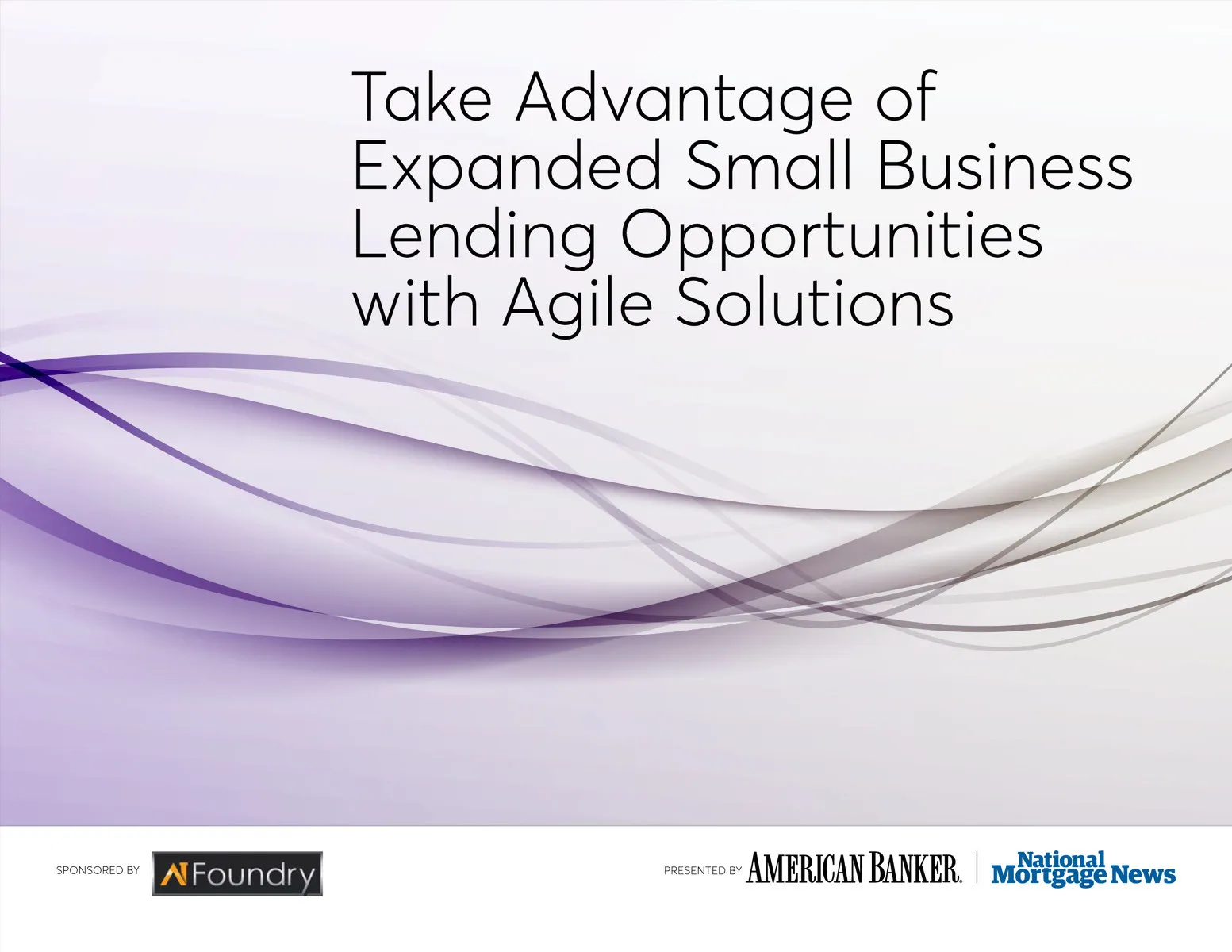 Take Advantage of Expanded Small Business Lending Opportunities with Agile Solutions

SPONSORED BY AI Foundry

PRESENTED BY AMERICAN BANKER. | National Mortgage News